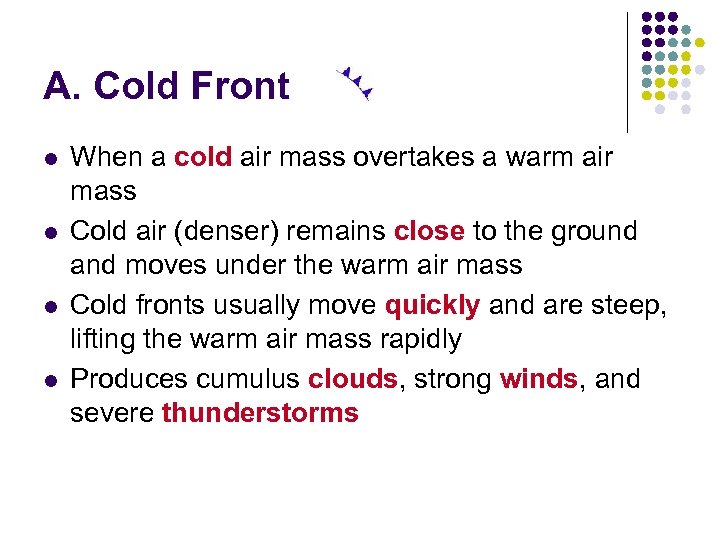 A. Cold Front

- When a cold air mass overtakes a warm air mass
- Cold air (denser) remains close to the ground and moves under the warm air mass
- Cold fronts usually move quickly and are steep, lifting the warm air mass rapidly
- Produces cumulus clouds, strong winds, and severe thunderstorms